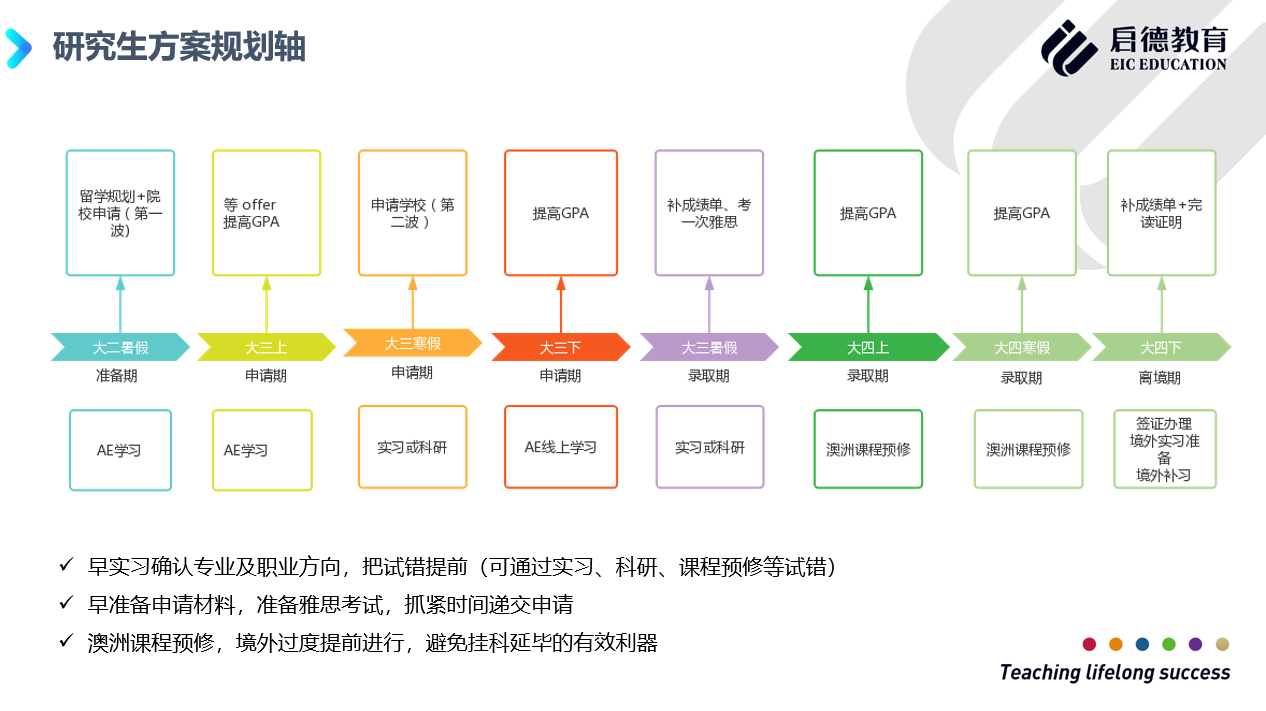 研究生方案规划轴

启德教育
EIC EDUCATION

留学规划+院校申请（第一波）

等 offer
提高GPA

申请学校（第二波）

提高GPA

补成绩单、考一次雅思

提高GPA

提高GPA

补成绩单+完读证明

大二暑假
准备期

大三上
申请期

大三寒假
申请期

大三下
申请期

大三暑假
录取期

大四上
录取期

大四寒假
录取期

大四下
离境期

AE学习

AE学习

实习或科研

AE线上学习

实习或科研

澳洲课程预修

澳洲课程预修

签证办理
境外实习准备
境外补习

✓ 早实习确认专业及职业方向，把试错提前（可通过实习、科研、课程预修等试错）
✓ 早准备申请材料，准备雅思考试，抓紧时间递交申请
✓ 澳洲课程预修，境外过度提前进行，避免挂科延毕的有效利器

Teaching lifelong success